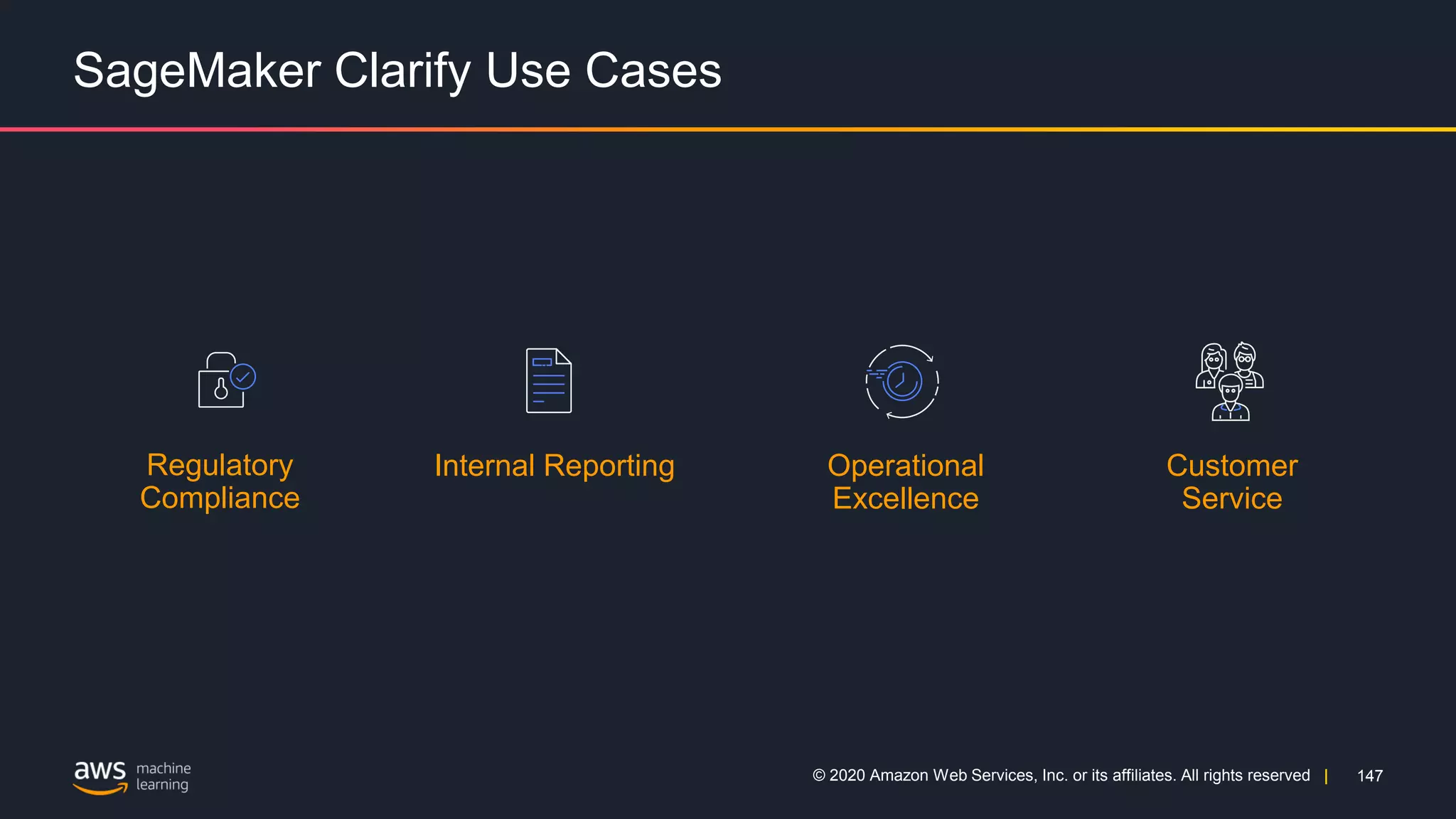 SageMaker Clarify Use Cases

Regulatory Compliance

Internal Reporting

Operational Excellence

Customer Service

aws machine learning

© 2020 Amazon Web Services, Inc. or its affiliates. All rights reserved | 147